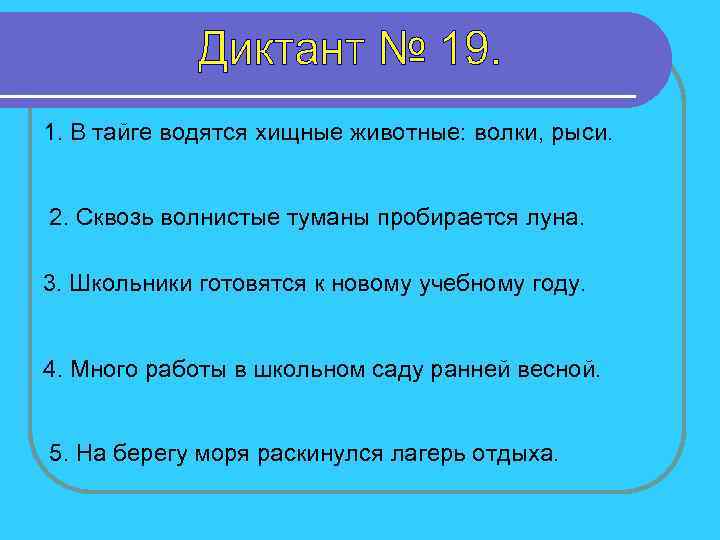 Диктант № 19.

1. В тайге водятся хищные животные: волки, рыси.

2. Сквозь волнистые туманы пробирается луна.

3. Школьники готовятся к новому учебному году.

4. Много работы в школьном саду ранней весной.

5. На берегу моря раскинулся лагерь отдыха.